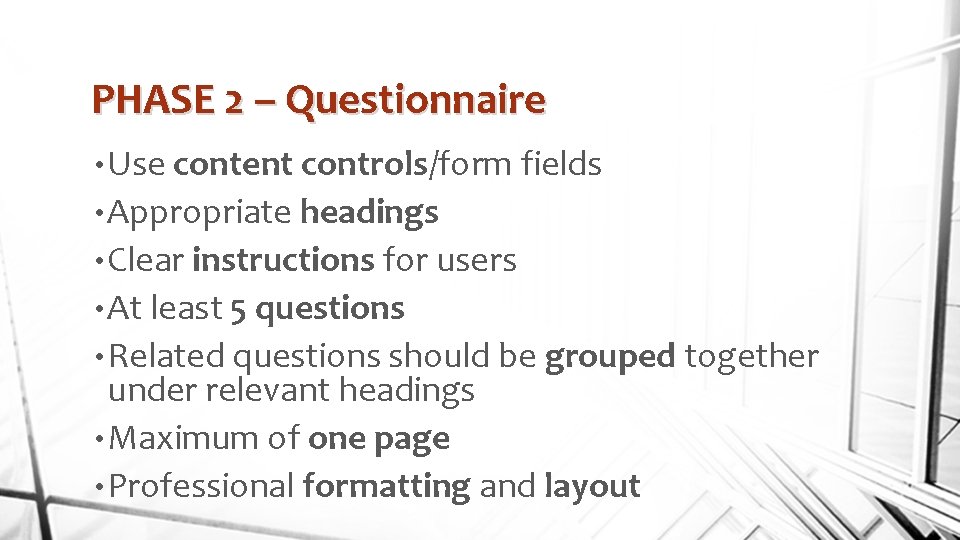 PHASE 2 – Questionnaire

• Use content controls/form fields
• Appropriate headings
• Clear instructions for users
• At least 5 questions
• Related questions should be grouped together under relevant headings
• Maximum of one page
• Professional formatting and layout